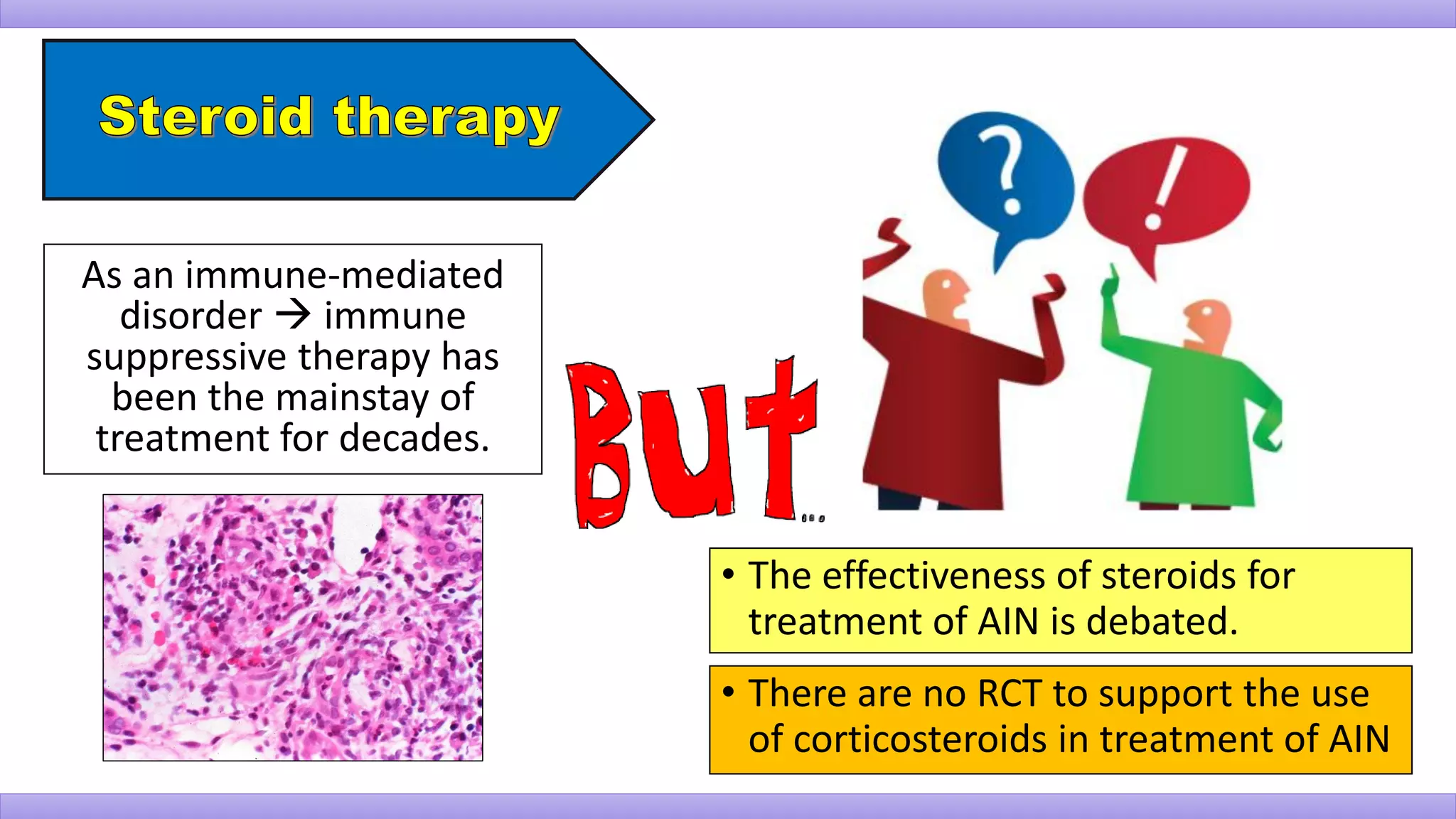 Steroid therapy

As an immune-mediated disorder → immune suppressive therapy has been the mainstay of treatment for decades.

But...

?

!

• The effectiveness of steroids for treatment of AIN is debated.

• There are no RCT to support the use of corticosteroids in treatment of AIN